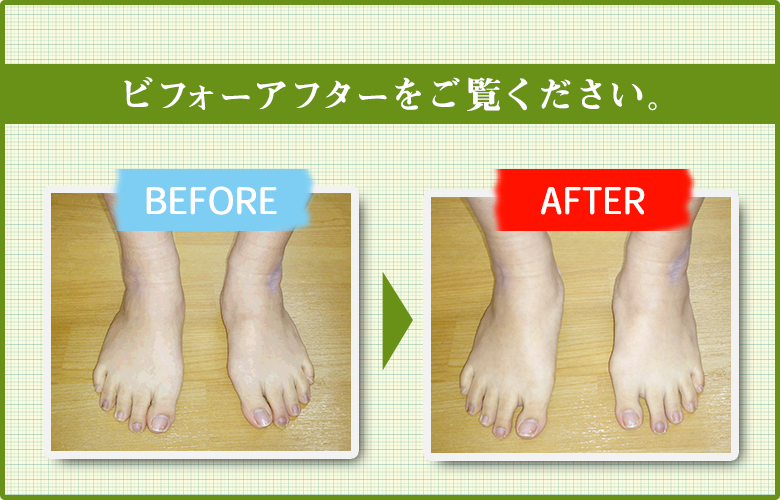 ビフォーアフターをご覧ください。

BEFORE

AFTER